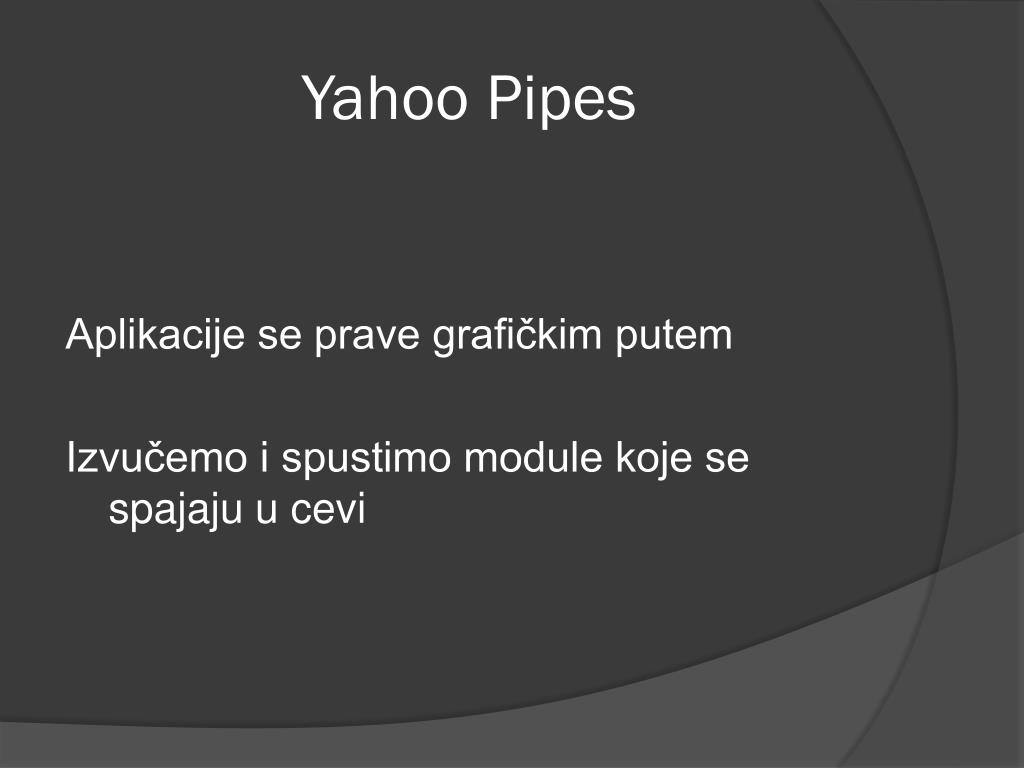 Yahoo Pipes

Aplikacije se prave grafičkim putem

Izvučemo i spustimo module koje se spajaju u cevi